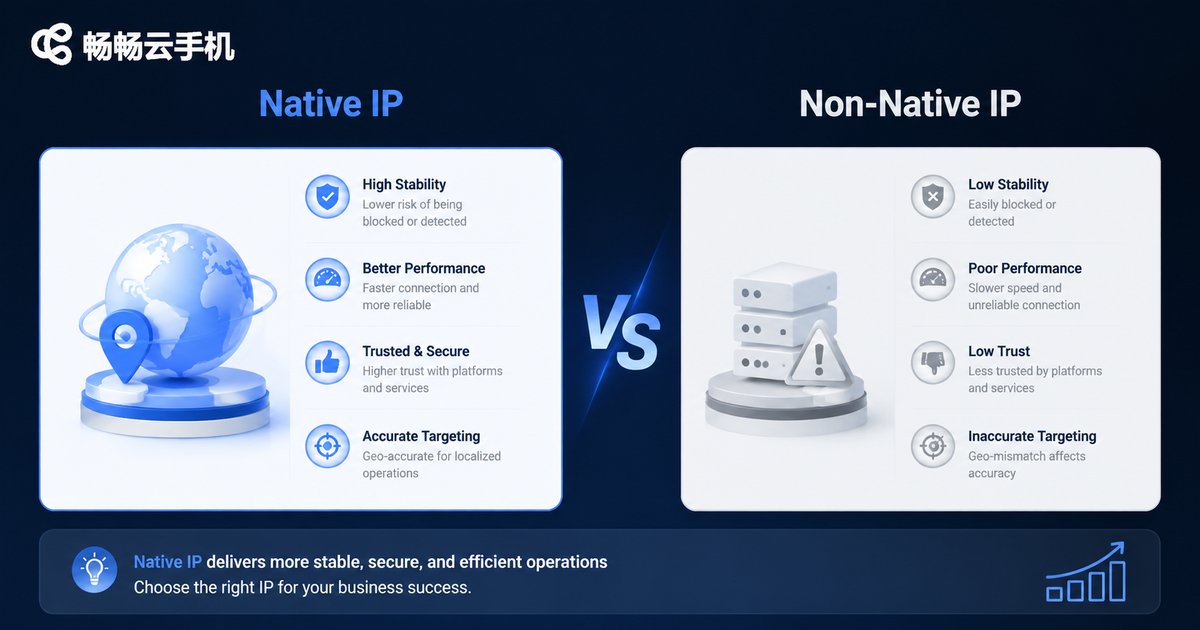 畅畅云手机

Native IP

High Stability
Lower risk of being blocked or detected

Better Performance
Faster connection and more reliable

Trusted & Secure
Higher trust with platforms and services

Accurate Targeting
Geo-accurate for localized operations

VS

Non-Native IP

Low Stability
Easily blocked or detected

Poor Performance
Slower speed and unreliable connection

Low Trust
Less trusted by platforms and services

Inaccurate Targeting
Geo-mismatch affects accuracy

Native IP delivers more stable, secure, and efficient operations
Choose the right IP for your business success.